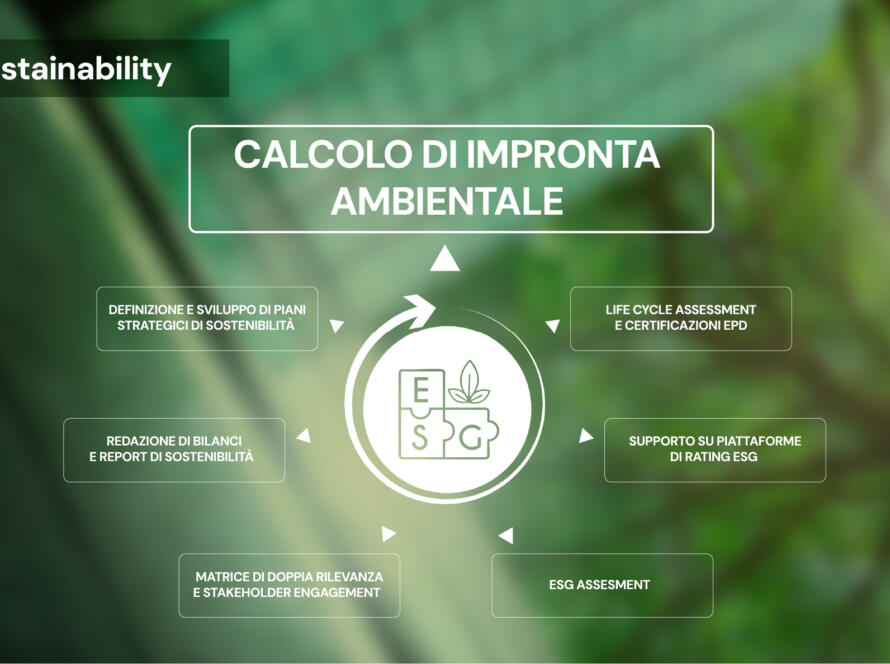 stainability

CALCOLO DI IMPRONTA AMBIENTALE

DEFINIZIONE E SVILUPPO DI PIANI STRATEGICI DI SOSTENIBILITÀ

LIFE CYCLE ASSESSMENT E CERTIFICAZIONI EPD

E S G

REDAZIONE DI BILANCI E REPORT DI SOSTENIBILITÀ

SUPPORTO SU PIATTAFORME DI RATING ESG

MATRICE DI DOPPIA RILEVANZA E STAKEHOLDER ENGAGEMENT

ESG ASSESMENT